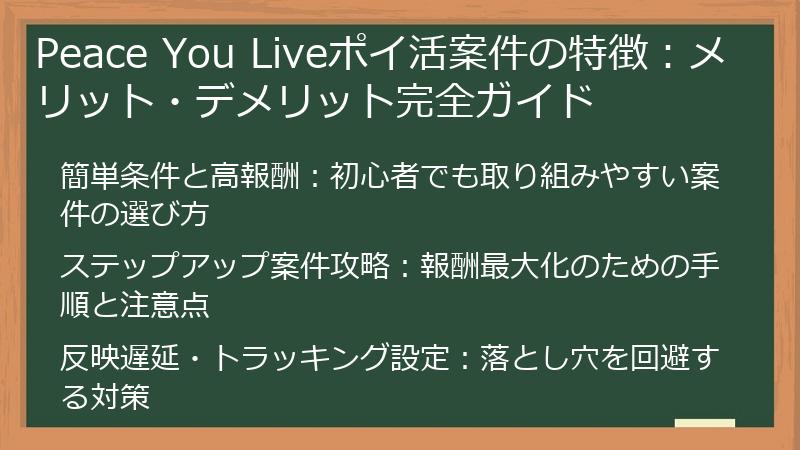 Peace You Liveポイ活案件の特徴：メリット・デメリット完全ガイド

簡単条件と高報酬：初心者でも取り組みやすい案件の選び方

ステップアップ案件攻略：報酬最大化のための手順と注意点

反映遅延・トラッキング設定：落とし穴を回避する対策